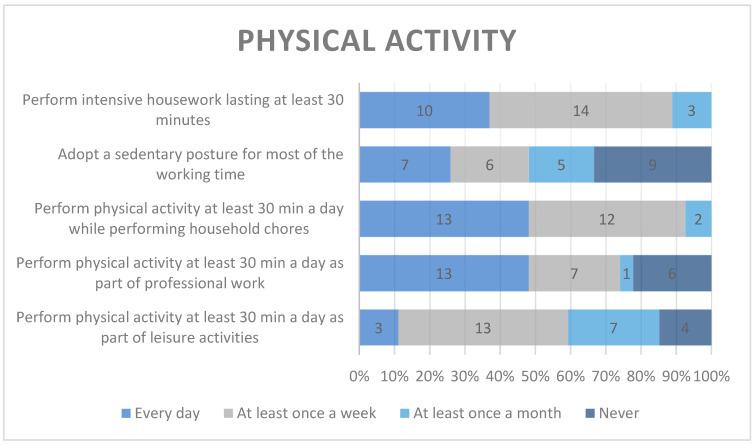 PHYSICAL ACTIVITY

Perform intensive housework lasting at least 30 minutes
10
14
3

Adopt a sedentary posture for most of the working time
7
6
5
9

Perform physical activity at least 30 min a day while performing household chores
13
12
2

Perform physical activity at least 30 min a day as part of professional work
13
7
1
6

Perform physical activity at least 30 min a day as part of leisure activities
3
13
7
4

0% 10% 20% 30% 40% 50% 60% 70% 80% 90% 100%

Every day
At least once a week
At least once a month
Never